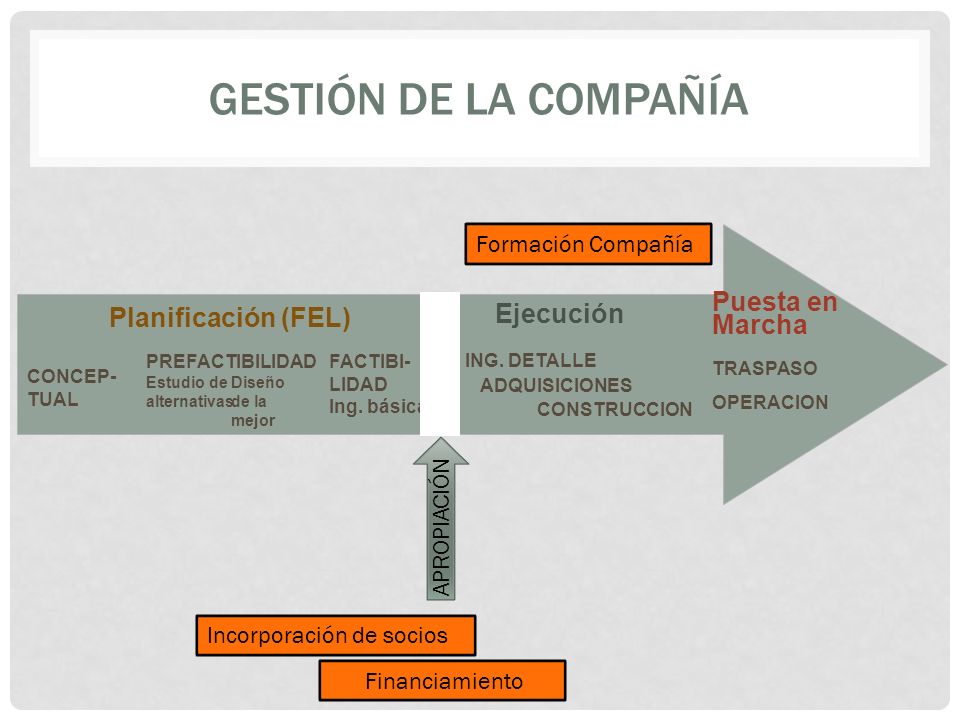 GESTIÓN DE LA COMPAÑÍA

Formación Compañía

Planificación (FEL)

CONCEP-TUAL

PREFACTIBILIDAD
Estudio de alternativas
Diseño de la mejor

FACTIBI-LIDAD
Ing. básica

Ejecución

ING. DETALLE
ADQUISICIONES
CONSTRUCCION

Puesta en Marcha

TRASPASO
OPERACION

APROPIACIÓN

Incorporación de socios

Financiamiento